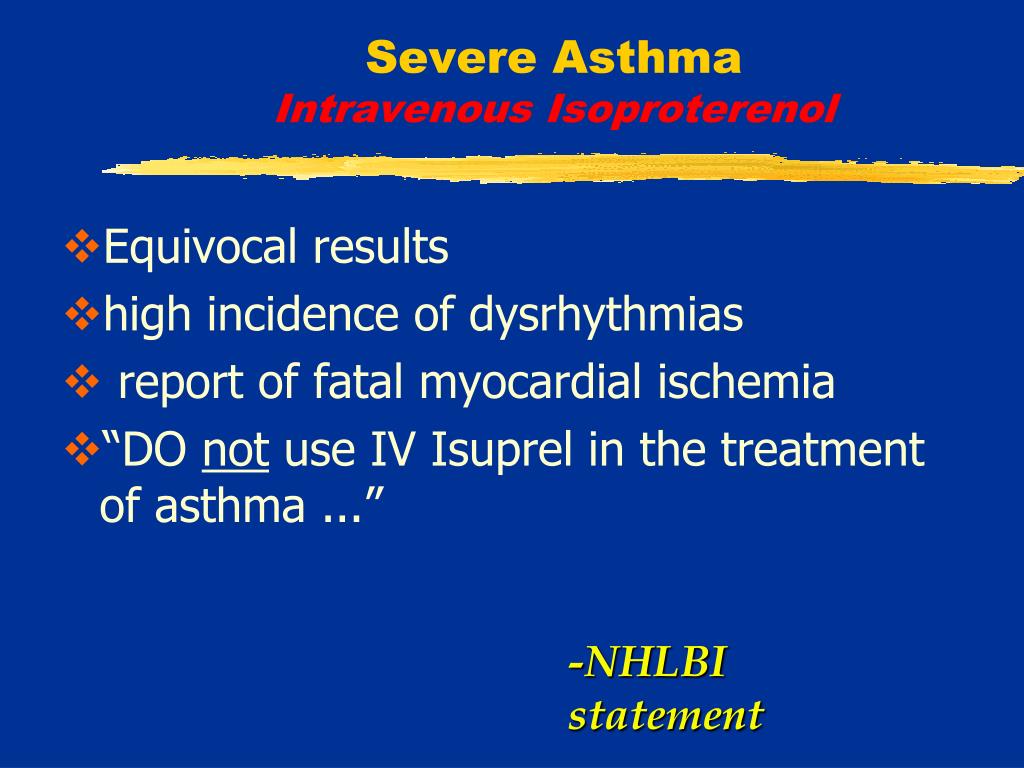 Severe Asthma
Intravenous Isoproterenol

❖Equivocal results
❖high incidence of dysrhythmias
❖ report of fatal myocardial ischemia
❖“DO not use IV Isuprel in the treatment of asthma ...”

-NHLBI statement